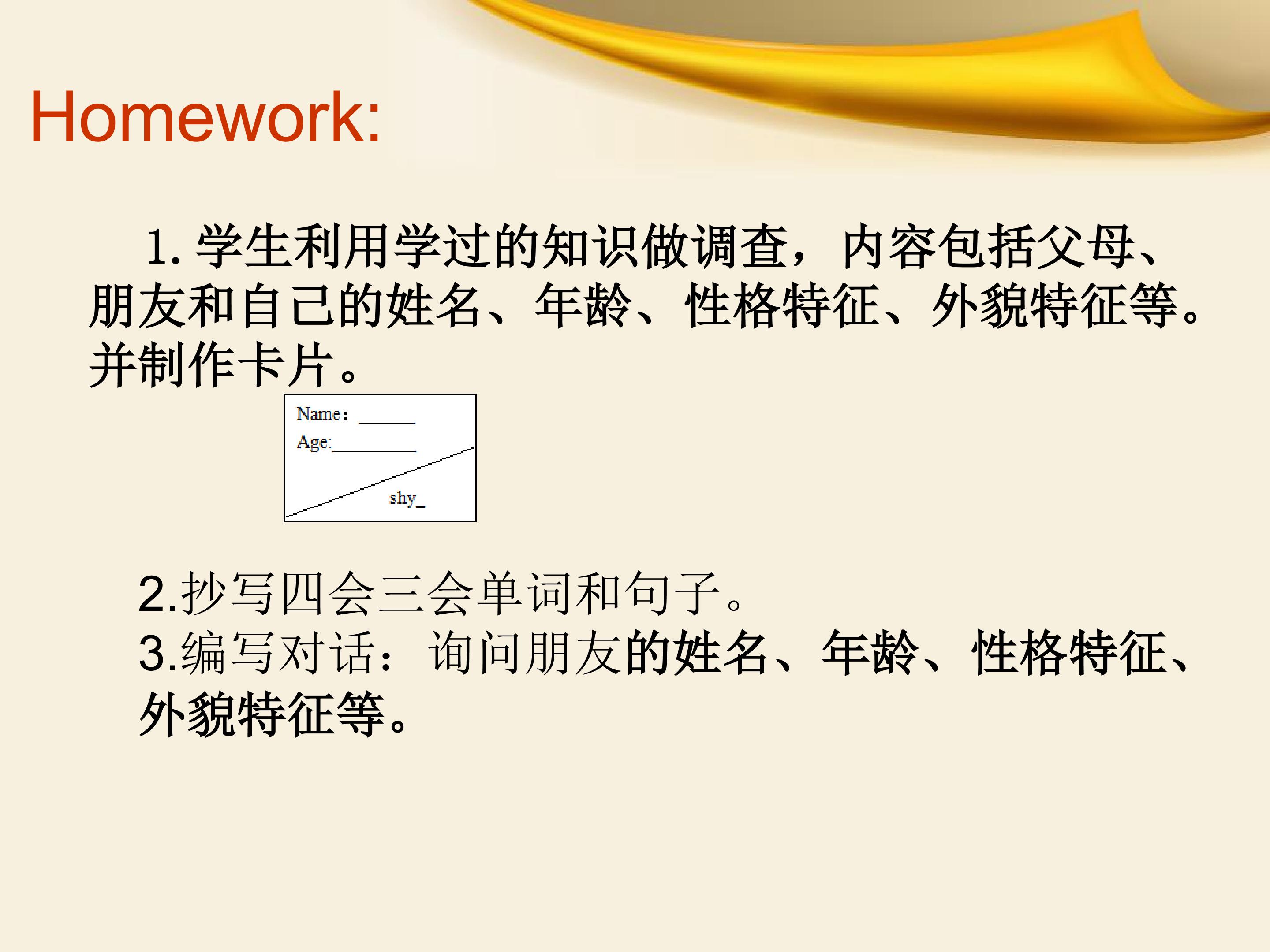 Homework:

1. 学生利用学过的知识做调查，内容包括父母、朋友和自己的姓名、年龄、性格特征、外貌特征等。并制作卡片。

Name: ______
Age:________
shy_

2.抄写四会三会单词和句子。
3.编写对话：询问朋友的姓名、年龄、性格特征、外貌特征等。